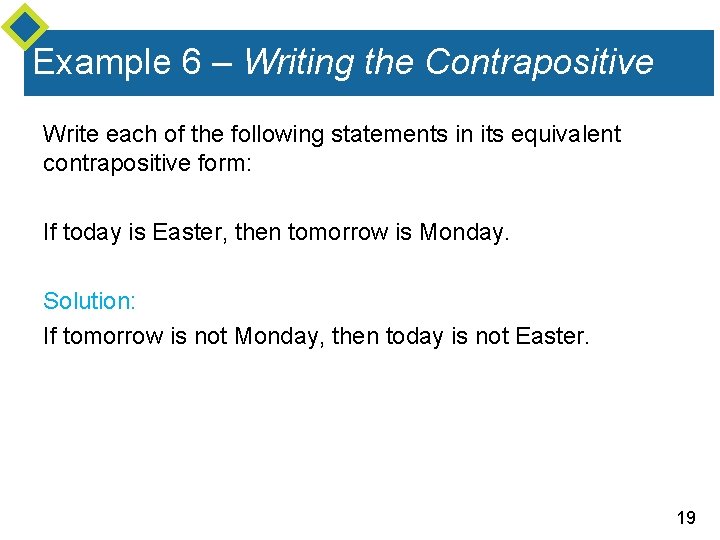 Example 6 – Writing the Contrapositive

Write each of the following statements in its equivalent contrapositive form:

If today is Easter, then tomorrow is Monday.

Solution:

If tomorrow is not Monday, then today is not Easter.

19